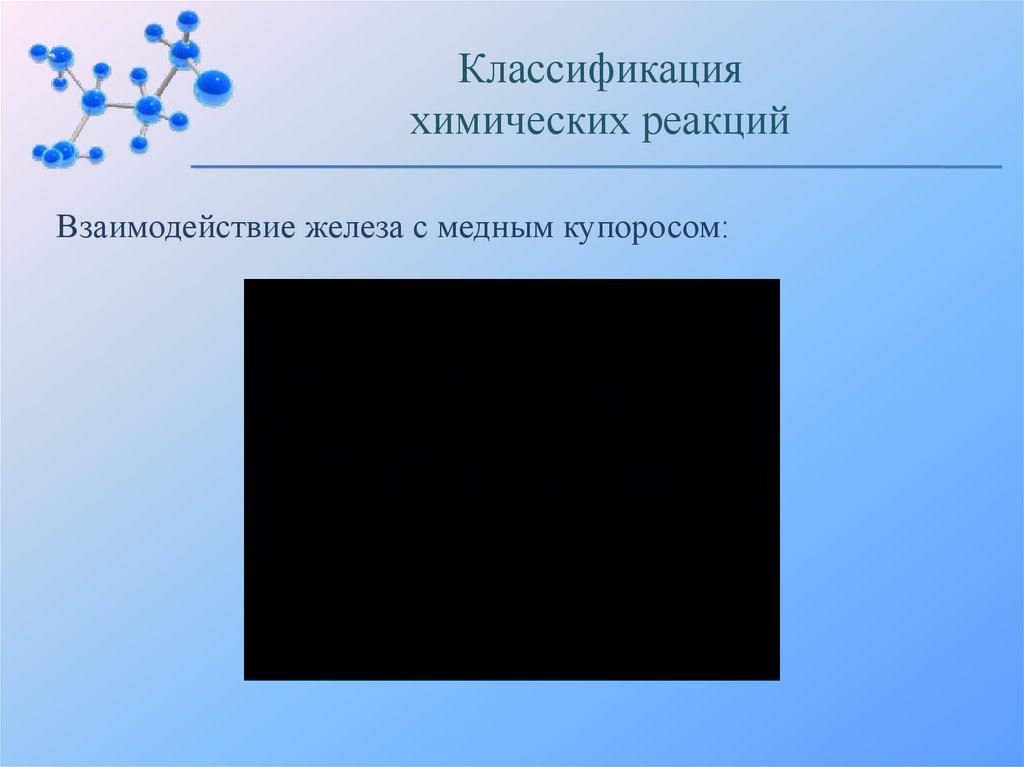 Классификация химических реакций

Взаимодействие железа с медным купоросом: